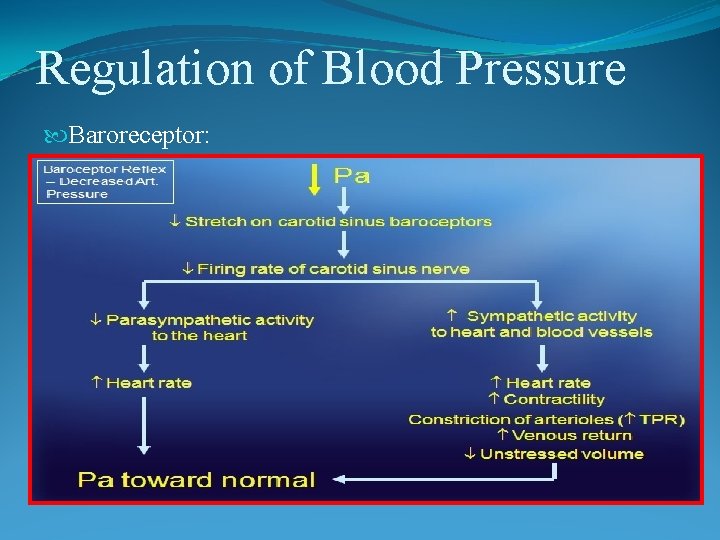 Regulation of Blood Pressure

Baroreceptor:

Baroceptor Reflex – Decreased Art. Pressure

↓ Pa

↓ Stretch on carotid sinus baroceptors

↓ Firing rate of carotid sinus nerve

↓ Parasympathetic activity to the heart

↑ Heart rate

↑ Sympathetic activity to heart and blood vessels

↑ Heart rate
↑ Contractility
Constriction of arterioles (↑ TPR)
↑ Venous return
↓ Unstressed volume

Pa toward normal